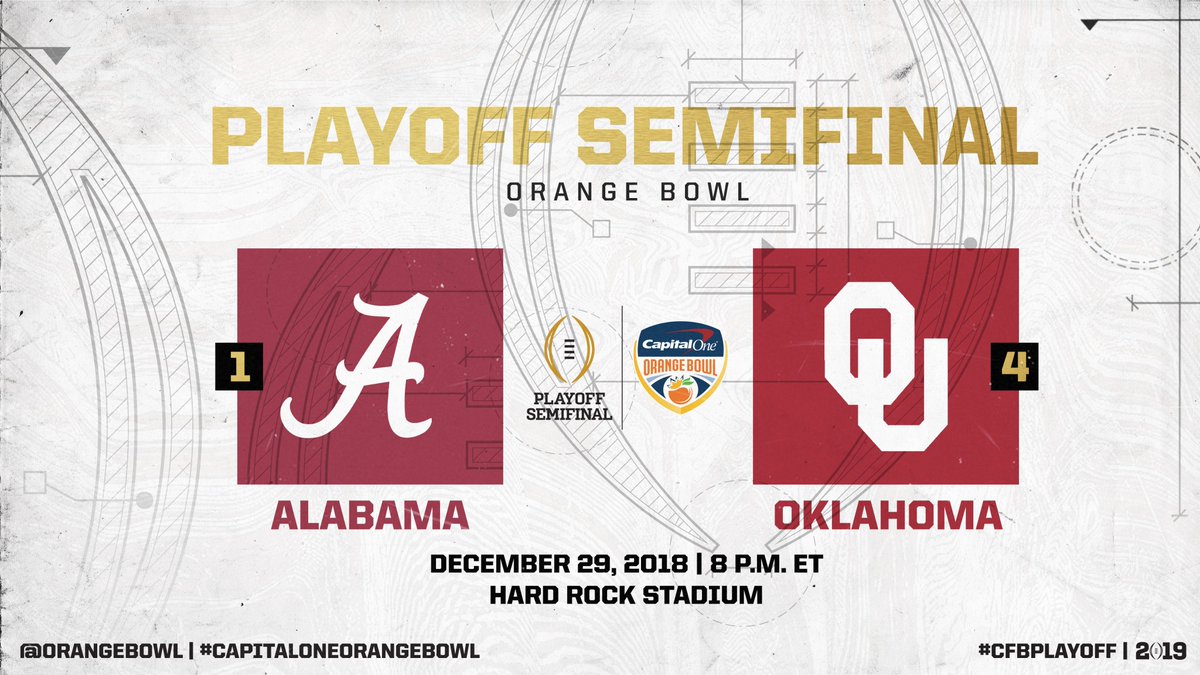 PLAYOFF SEMIFINAL
ORANGE BOWL

1

A

PLAYOFF SEMIFINAL

Capital One
ORANGE BOWL

OU

4

ALABAMA

OKLAHOMA

DECEMBER 29, 2018 | 8 P.M. ET
HARD ROCK STADIUM

@ORANGEBOWL | #CAPITALONEORANGEBOWL

#CFBPLAYOFF | 2019